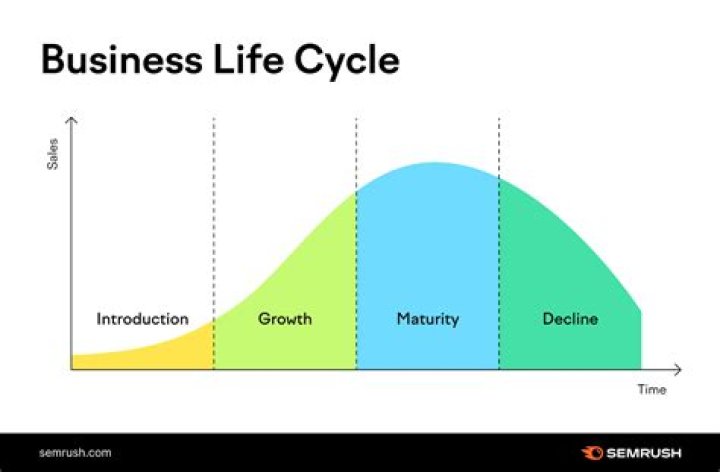 Business Life Cycle

Sales

Introduction

Growth

Maturity

Decline

Time

semrush.com

SEMRUSH